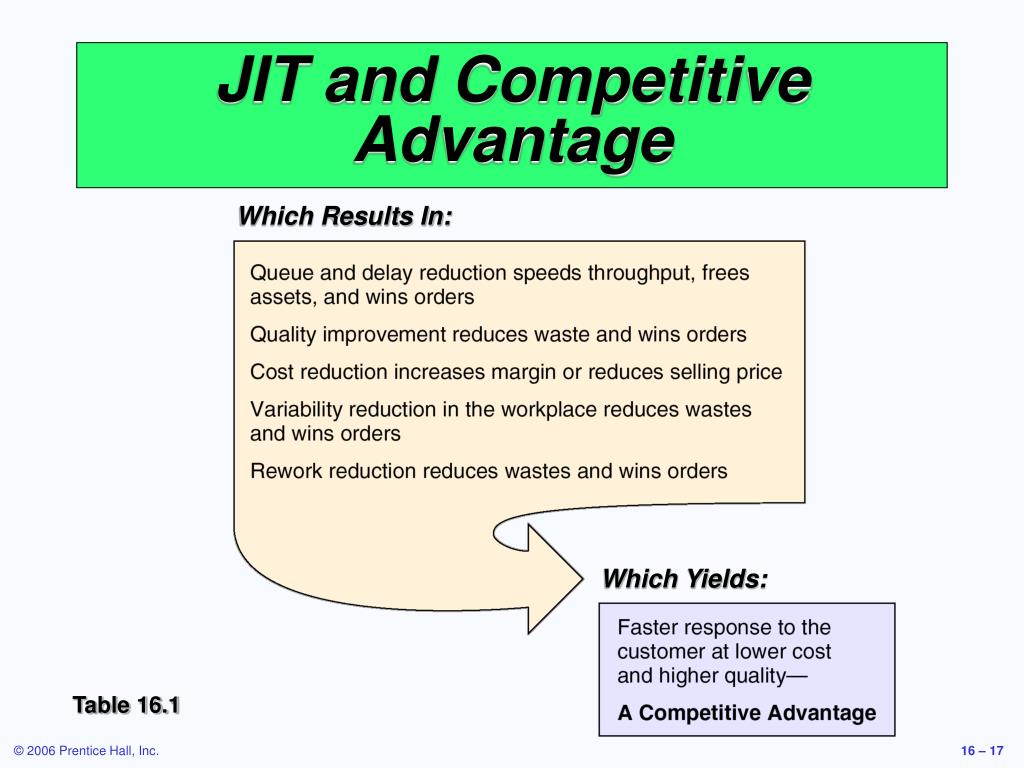 JIT and Competitive Advantage

Which Results In:

Queue and delay reduction speeds throughput, frees assets, and wins orders

Quality improvement reduces waste and wins orders

Cost reduction increases margin or reduces selling price

Variability reduction in the workplace reduces wastes and wins orders

Rework reduction reduces wastes and wins orders

Which Yields:

Faster response to the customer at lower cost and higher quality—

A Competitive Advantage

Table 16.1

© 2006 Prentice Hall, Inc.

16 – 17